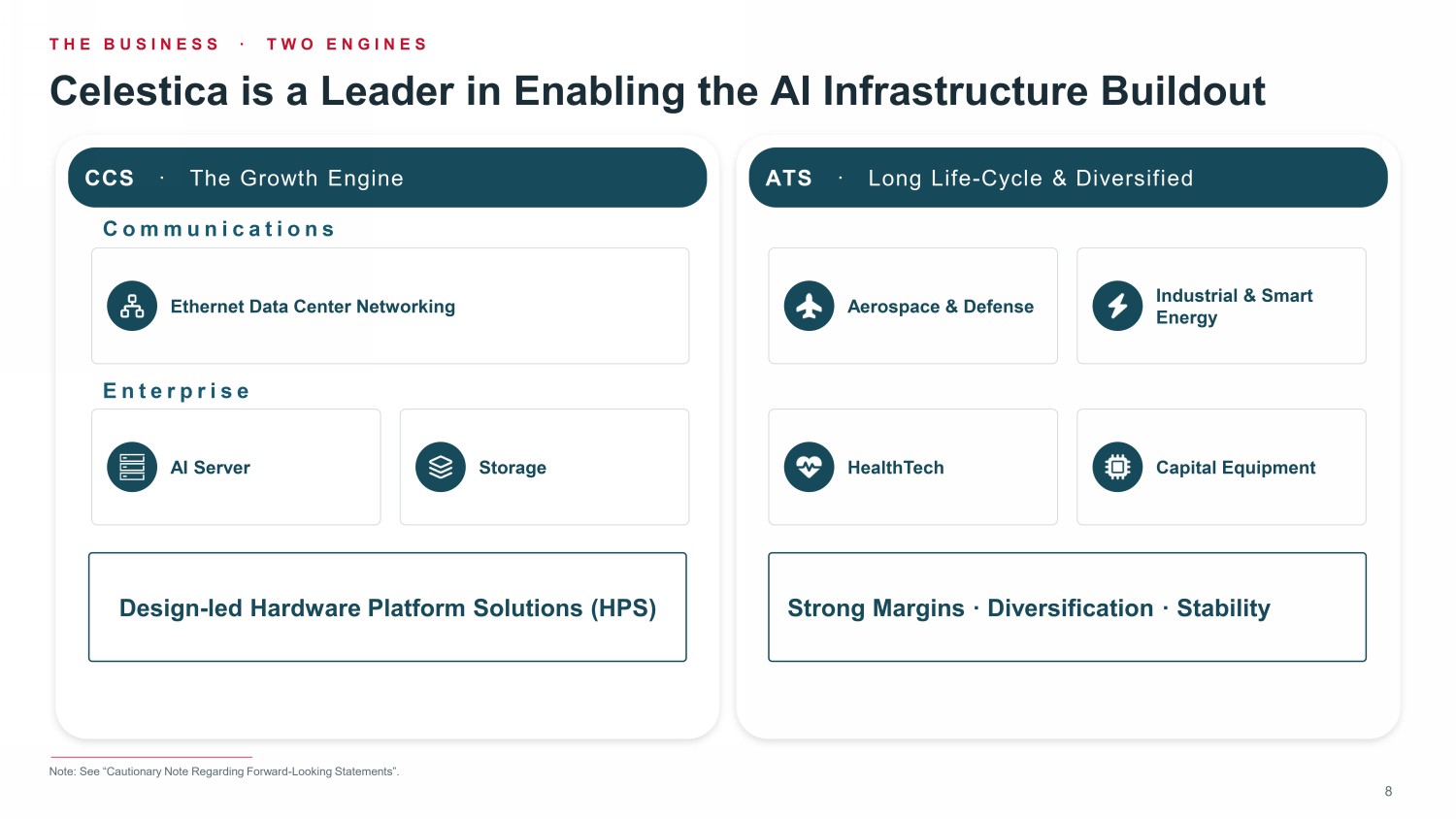 THE BUSINESS · TWO ENGINES

Celestica is a Leader in Enabling the AI Infrastructure Buildout

CCS · The Growth Engine

Communications

Ethernet Data Center Networking

Enterprise

AI Server

Storage

Design-led Hardware Platform Solutions (HPS)

ATS · Long Life-Cycle & Diversified

Aerospace & Defense

Industrial & Smart Energy

HealthTech

Capital Equipment

Strong Margins · Diversification · Stability

Note: See "Cautionary Note Regarding Forward-Looking Statements".

8